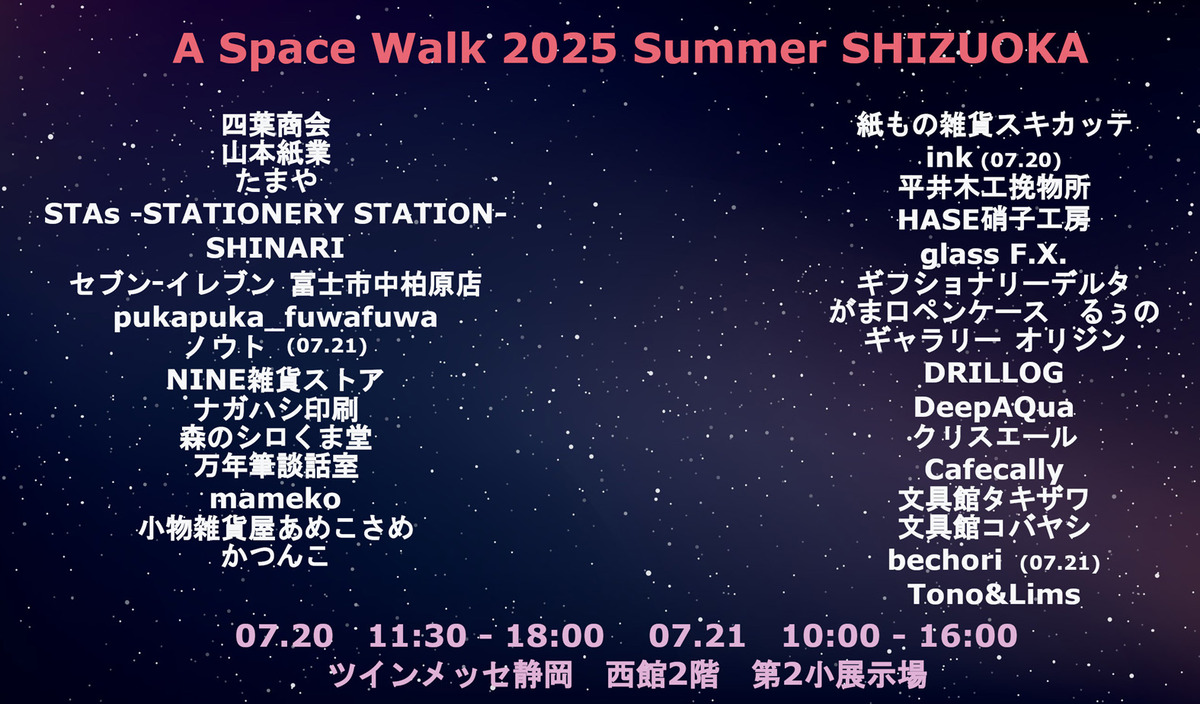 A Space Walk 2025 Summer SHIZUOKA

四葉商会
山本紙業
たまや
STAs -STATIONERY STATION-
SHINARI
セブン-イレブン 富士市中柏原店
pukapuka_fuwafuwa
ノウト (07.21)
NINE雑貨ストア
ナガハシ印刷
森のシロくま堂
万年筆談話室
mameko
小物雑貨屋あめこさめ
かつんこ

紙もの雑貨スキカッテ
ink (07.20)
平井木工挽物所
HASE硝子工房
glass F.X.
ギフショナリーデルタ
がまロペンケース るぅの
ギャラリー オリジン
DRILLOG
DeepAQua
クリスエール
Cafecally
文具館タキザワ
文具館コバヤシ
bechori (07.21)
Tono&Lims

07.20 11:30 - 18:00 07.21 10:00 - 16:00
ツインメッセ静岡 西館2階 第2小展示場